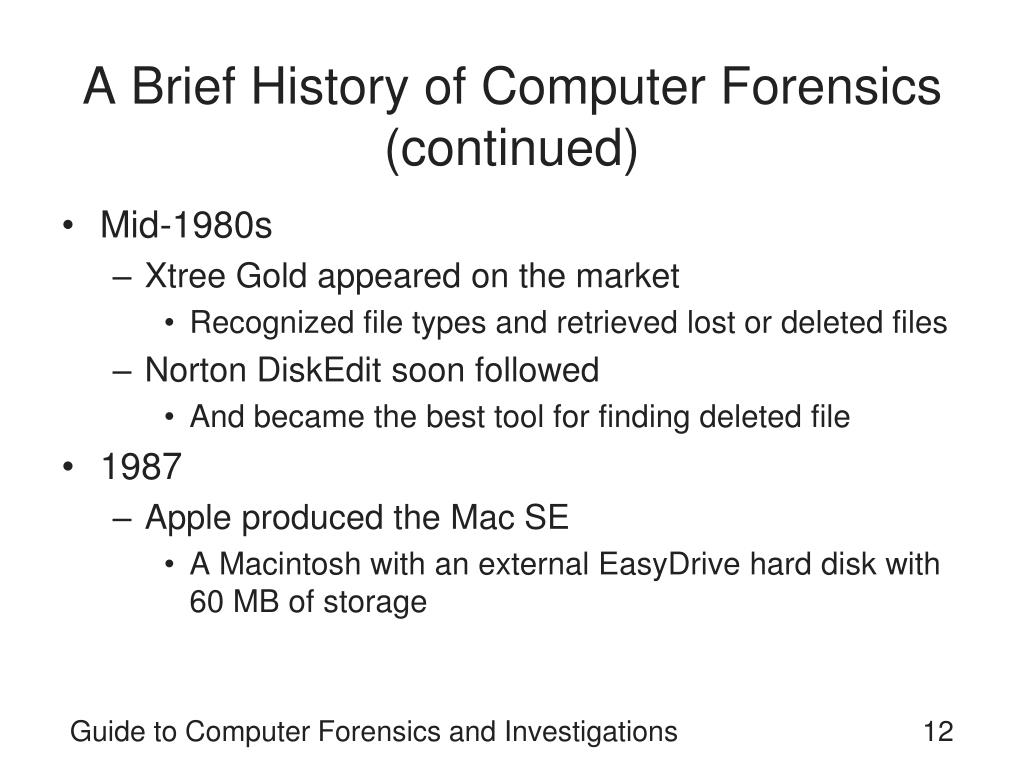 A Brief History of Computer Forensics (continued)

• Mid-1980s
– Xtree Gold appeared on the market
• Recognized file types and retrieved lost or deleted files
– Norton DiskEdit soon followed
• And became the best tool for finding deleted file
• 1987
– Apple produced the Mac SE
• A Macintosh with an external EasyDrive hard disk with 60 MB of storage

Guide to Computer Forensics and Investigations

12